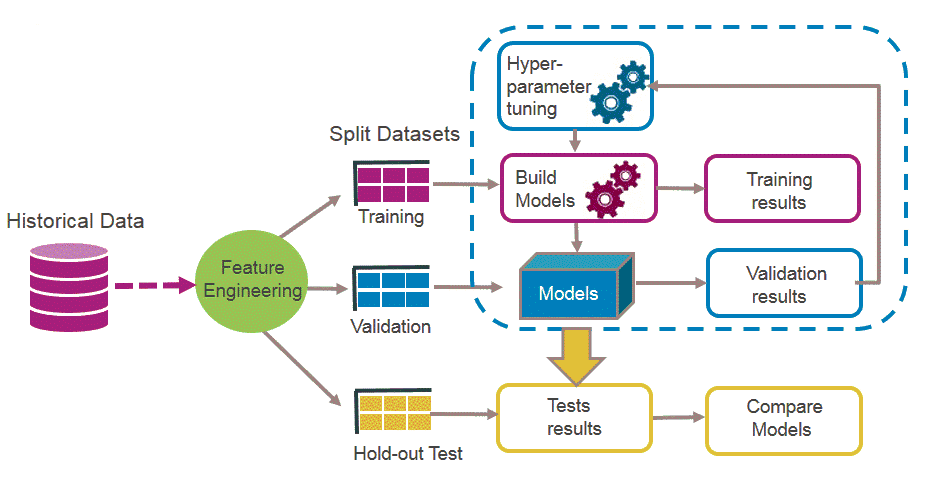 Historical Data

Feature Engineering

Split Datasets

Training

Validation

Hold-out Test

Hyper-parameter tuning

Build Models

Training results

Models

Validation results

Tests results

Compare Models